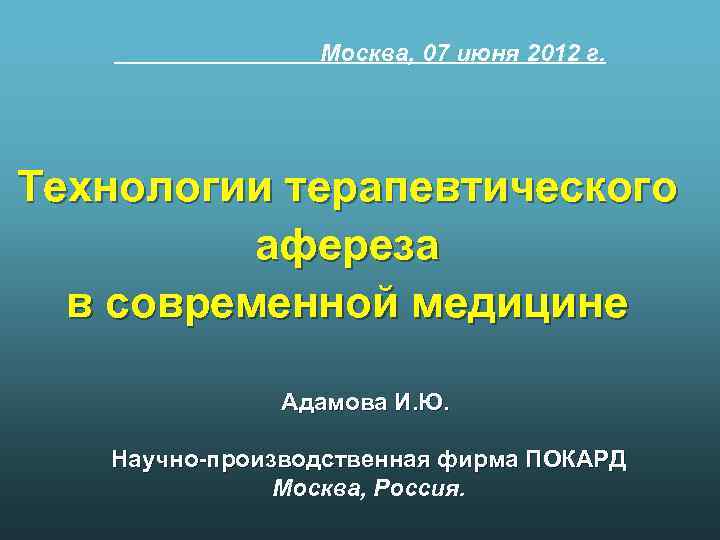 Москва, 07 июня 2012 г.

Технологии терапевтического афереза в современной медицине

Адамова И.Ю.

Научно-производственная фирма ПОКАРД
Москва, Россия.